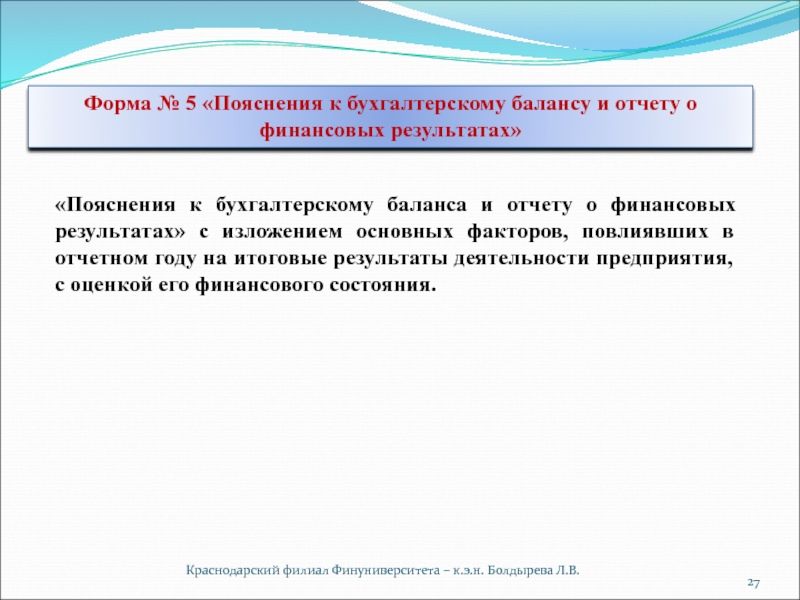 Форма № 5 «Пояснения к бухгалтерскому балансу и отчету о финансовых результатах»

«Пояснения к бухгалтерскому баланса и отчету о финансовых результатах» с изложением основных факторов, повлиявших в отчетном году на итоговые результаты деятельности предприятия, с оценкой его финансового состояния.

Краснодарский филиал Финуниверситета – к.э.н. Болдырева Л.В.

27